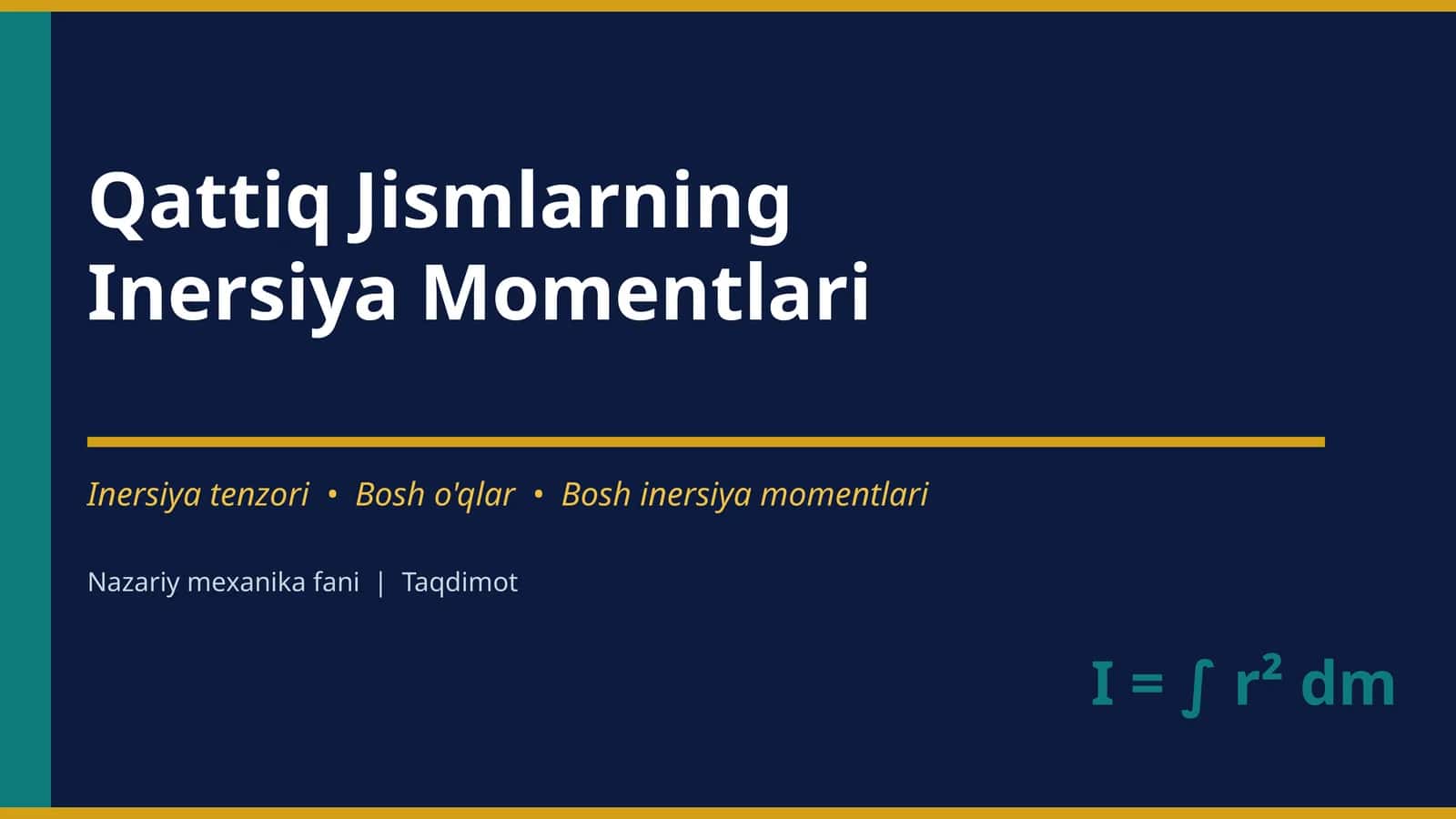 Qattiq Jismlarning Inersiya Momentlari

Inersiya tenzori • Bosh o'qlar • Bosh inersiya momentlari

Nazariy mexanika fani | Taqdimot

$I = \int r^2 \, dm$